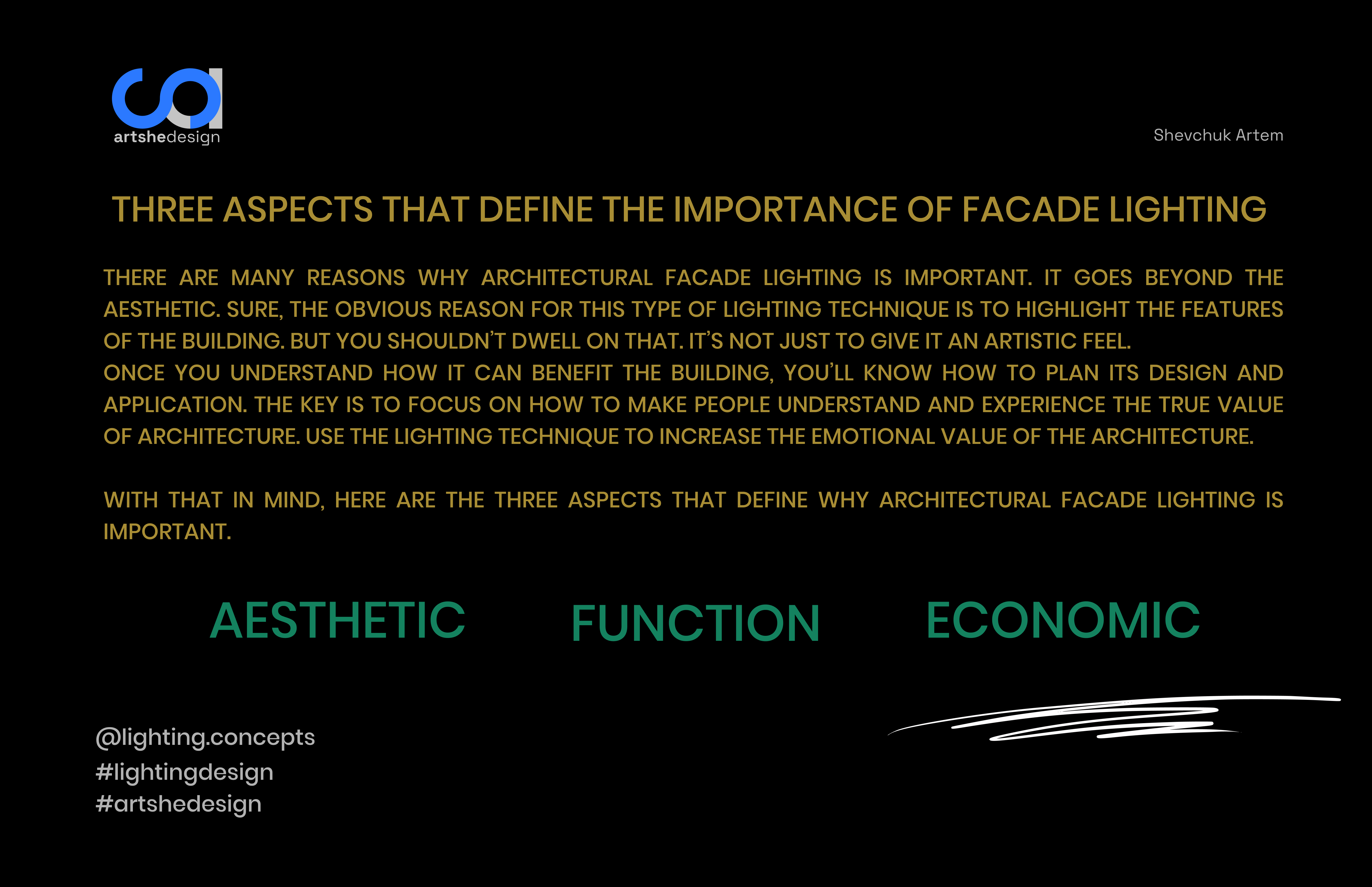 artshedesign

Shevchuk Artem

THREE ASPECTS THAT DEFINE THE IMPORTANCE OF FACADE LIGHTING

THERE ARE MANY REASONS WHY ARCHITECTURAL FACADE LIGHTING IS IMPORTANT. IT GOES BEYOND THE AESTHETIC. SURE, THE OBVIOUS REASON FOR THIS TYPE OF LIGHTING TECHNIQUE IS TO HIGHLIGHT THE FEATURES OF THE BUILDING. BUT YOU SHOULDN'T DWELL ON THAT. IT'S NOT JUST TO GIVE IT AN ARTISTIC FEEL.
ONCE YOU UNDERSTAND HOW IT CAN BENEFIT THE BUILDING, YOU'LL KNOW HOW TO PLAN ITS DESIGN AND APPLICATION. THE KEY IS TO FOCUS ON HOW TO MAKE PEOPLE UNDERSTAND AND EXPERIENCE THE TRUE VALUE OF ARCHITECTURE. USE THE LIGHTING TECHNIQUE TO INCREASE THE EMOTIONAL VALUE OF THE ARCHITECTURE.

WITH THAT IN MIND, HERE ARE THE THREE ASPECTS THAT DEFINE WHY ARCHITECTURAL FACADE LIGHTING IS IMPORTANT.

AESTHETIC

FUNCTION

ECONOMIC

@lighting.concepts
#lightingdesign
#artshedesign